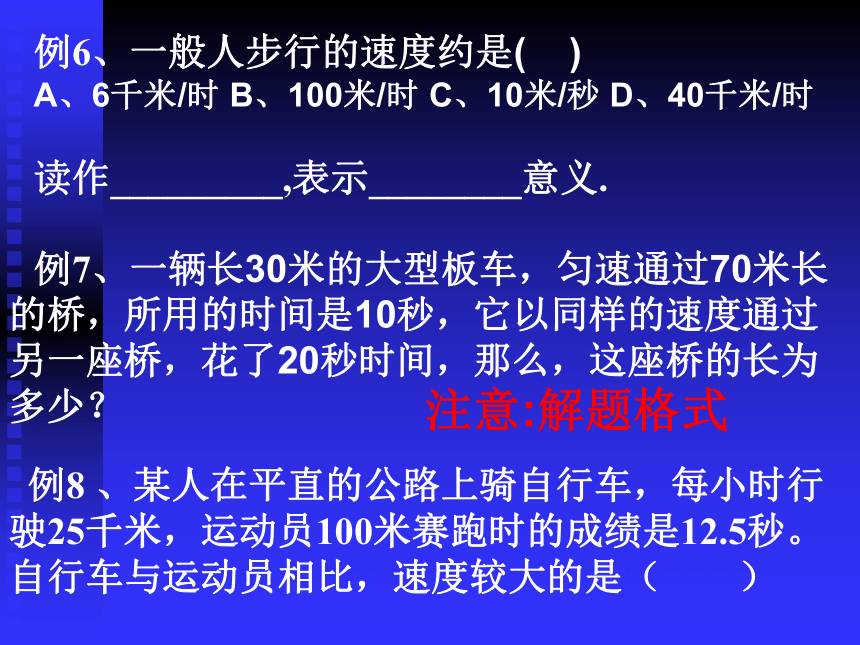 例6、一般人步行的速度约是(    )
A、6千米/时 B、100米/时 C、10米/秒 D、40千米/时

读作_________,表示________意义.

例7、一辆长30米的大型板车，匀速通过70米长的桥，所用的时间是10秒，它以同样的速度通过另一座桥，花了20秒时间，那么，这座桥的长为多少？

注意:解题格式

例8 、某人在平直的公路上骑自行车，每小时行驶25千米，运动员100米赛跑时的成绩是12.5秒。自行车与运动员相比，速度较大的是（      ）